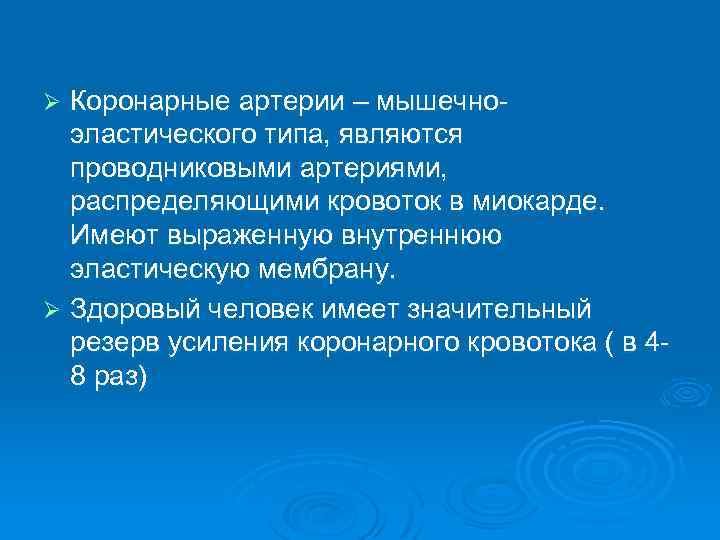 ➢ Коронарные артерии – мышечно-эластического типа, являются проводниковыми артериями, распределяющими кровоток в миокарде. Имеют выраженную внутреннюю эластическую мембрану.

➢ Здоровый человек имеет значительный резерв усиления коронарного кровотока ( в 4-8 раз)